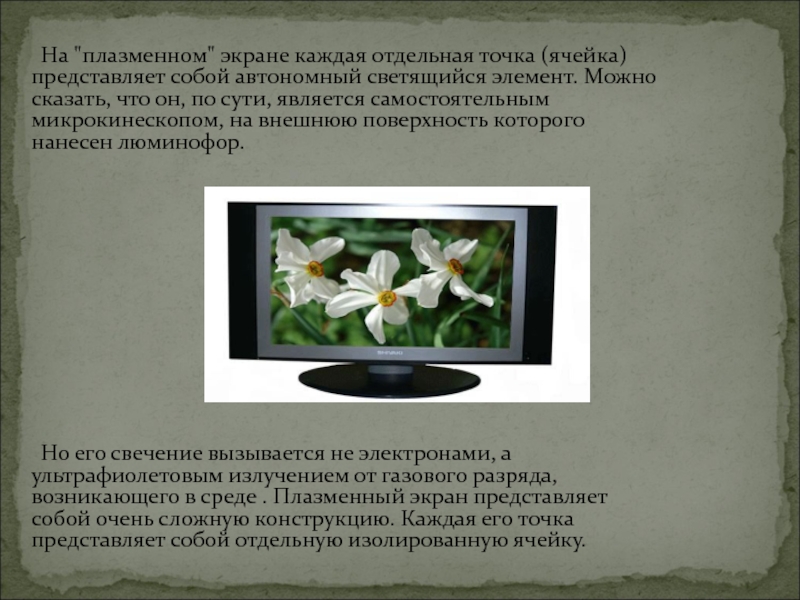 На "плазменном" экране каждая отдельная точка (ячейка) представляет собой автономный светящийся элемент. Можно сказать, что он, по сути, является самостоятельным микрокинескопом, на внешнюю поверхность которого нанесен люминофор.

Но его свечение вызывается не электронами, а ультрафиолетовым излучением от газового разряда, возникающего в среде . Плазменный экран представляет собой очень сложную конструкцию. Каждая его точка представляет собой отдельную изолированную ячейку.